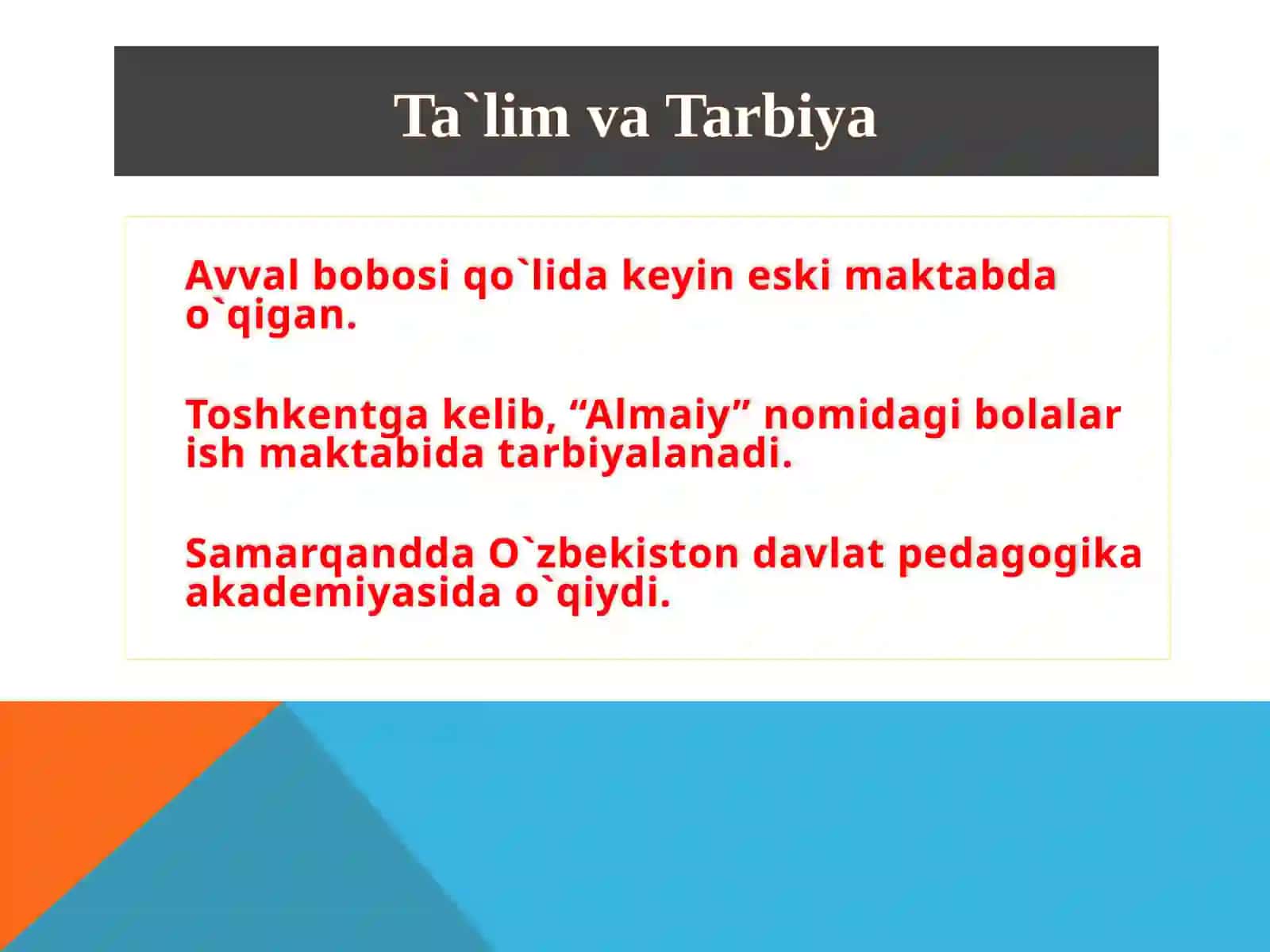 Ta`lim va Tarbiya

Avval bobosi qo`lida keyin eski maktabda o`qigan.

Toshkentga kelib, "Almaiy" nomidagi bolalar ish maktabida tarbiyalanadi.

Samarqandda O`zbekiston davlat pedagogika akademiyasida o`qiydi.